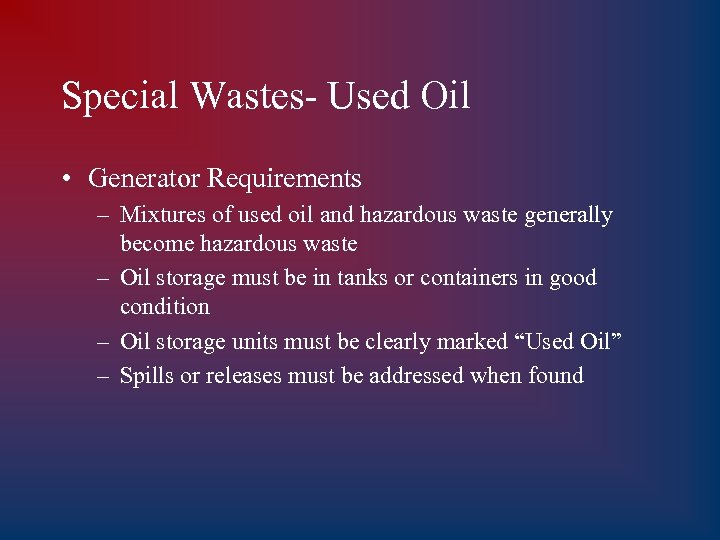 Special Wastes- Used Oil

• Generator Requirements
– Mixtures of used oil and hazardous waste generally become hazardous waste
– Oil storage must be in tanks or containers in good condition
– Oil storage units must be clearly marked “Used Oil”
– Spills or releases must be addressed when found